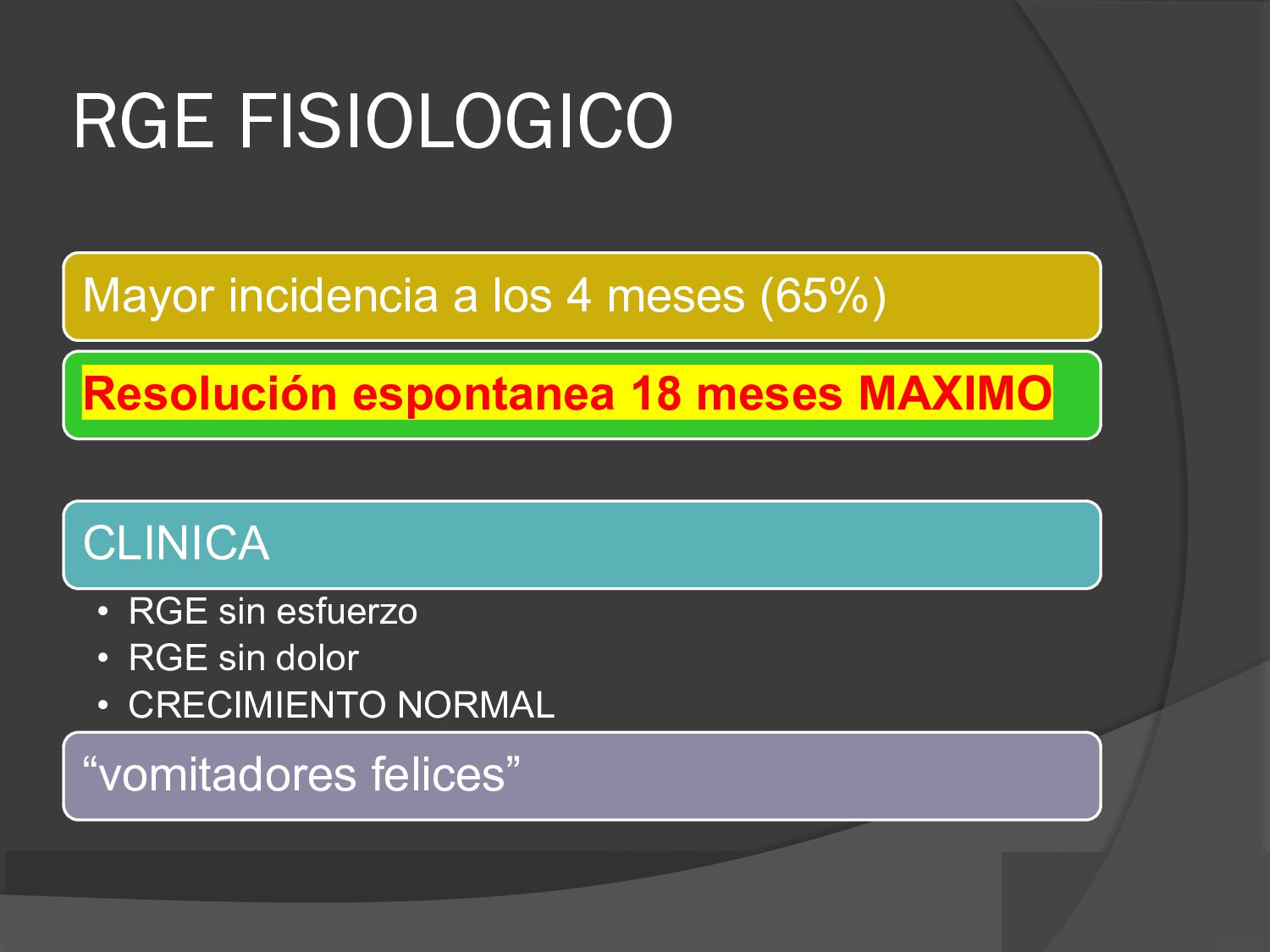 RGE FISIOLOGICO

Mayor incidencia a los 4 meses (65%)

Resolución espontanea 18 meses MAXIMO

CLINICA

• RGE sin esfuerzo
• RGE sin dolor
• CRECIMIENTO NORMAL

“vomitadores felices”